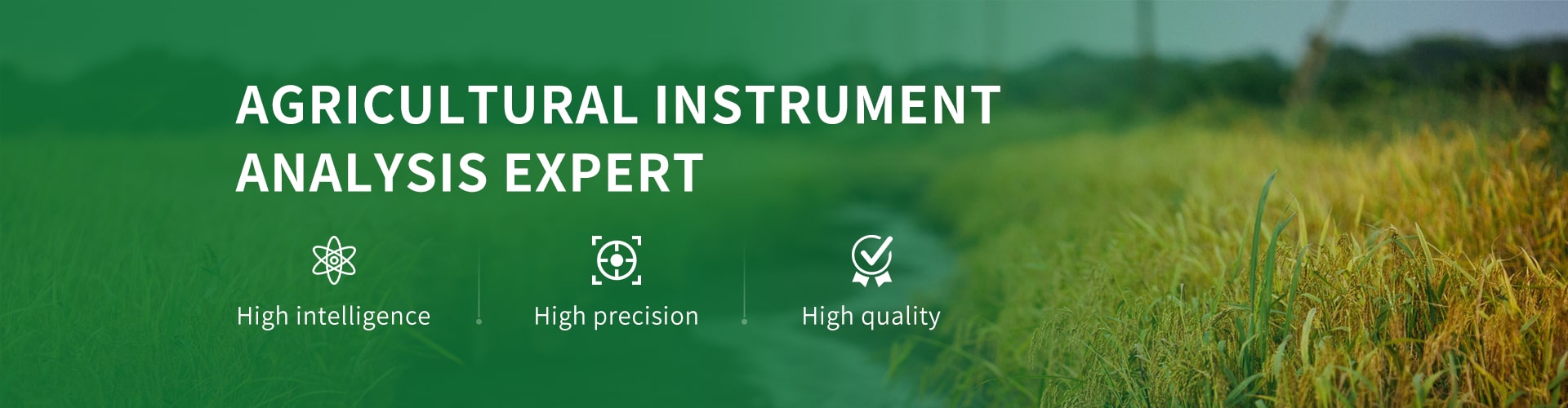 AGRICULTURAL INSTRUMENT ANALYSIS EXPERT

High intelligence

High precision

High quality